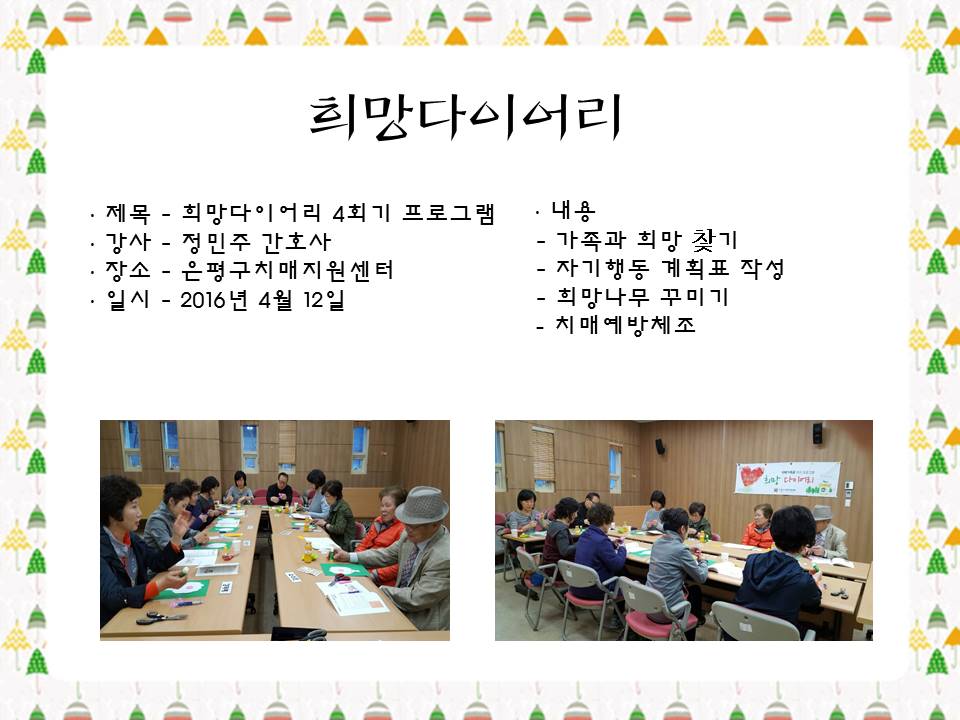 희망다이어리

· 제목 - 희망다이어리 4회기 프로그램
· 강사 - 정민주 간호사
· 장소 - 은평구치매지원센터
· 일시 - 2016년 4월 12일

· 내용
- 가족과 희망 찾기
- 자기행동 계획표 작성
- 희망나무 꾸미기
- 치매예방체조

희망 다이어리